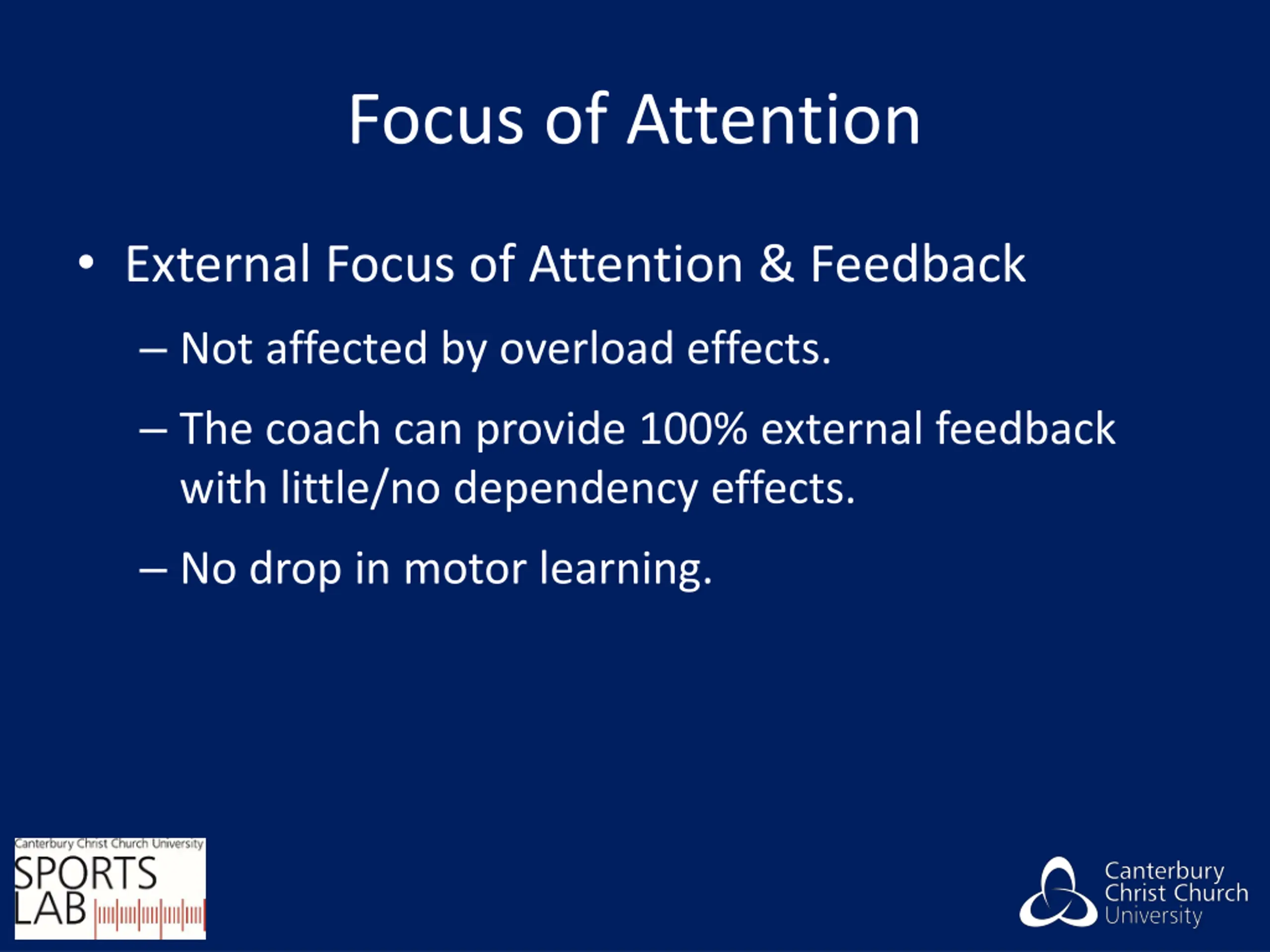 Focus of Attention

• External Focus of Attention & Feedback

– Not affected by overload effects.

– The coach can provide 100% external feedback with little/no dependency effects.

– No drop in motor learning.

Canterbury Christ Church University
SPORTS
LAB

Canterbury
Christ Church
University